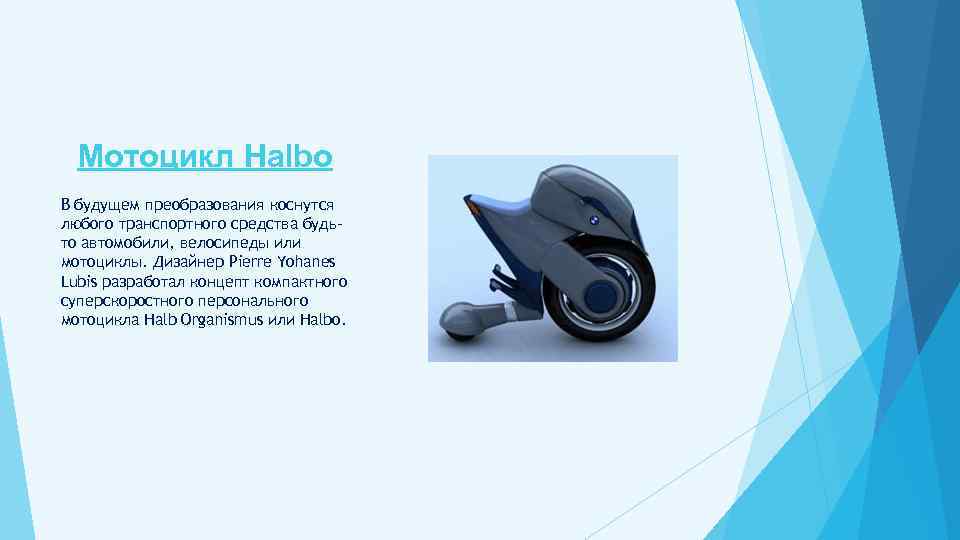 Мотоцикл Halbo

В будущем преобразования коснутся любого транспортного средства будь-то автомобили, велосипеды или мотоциклы. Дизайнер Pierre Yohanes Lubis разработал концепт компактного суперскоростного персонального мотоцикла Halb Organismus или Halbo.